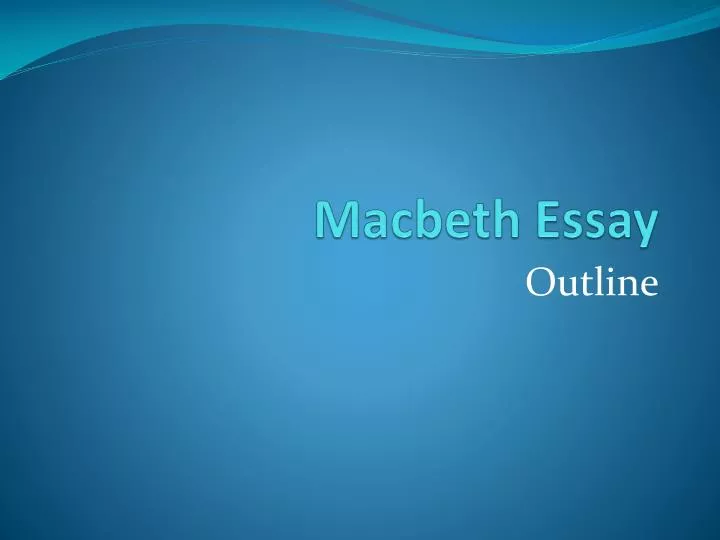 Macbeth Essay

Outline